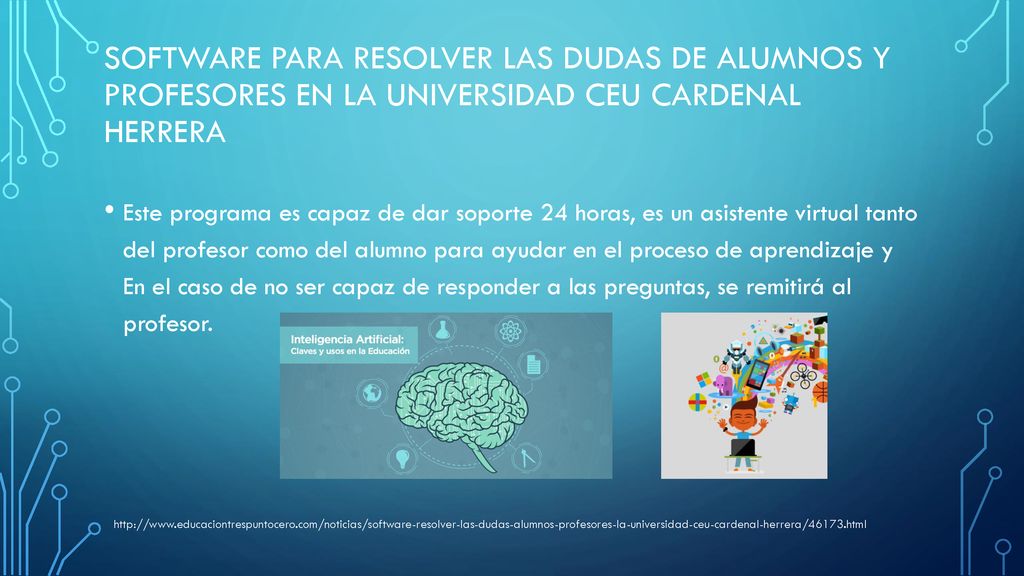 SOFTWARE PARA RESOLVER LAS DUDAS DE ALUMNOS Y PROFESORES EN LA UNIVERSIDAD CEU CARDENAL HERRERA

• Este programa es capaz de dar soporte 24 horas, es un asistente virtual tanto del profesor como del alumno para ayudar en el proceso de aprendizaje y En el caso de no ser capaz de responder a las preguntas, se remitirá al profesor.

Inteligencia Artificial:
Claves y usos en la Educación

http://www.educaciontrespuntocero.com/noticias/software-resolver-las-dudas-alumnos-profesores-la-universidad-ceu-cardenal-herrera/46173.html